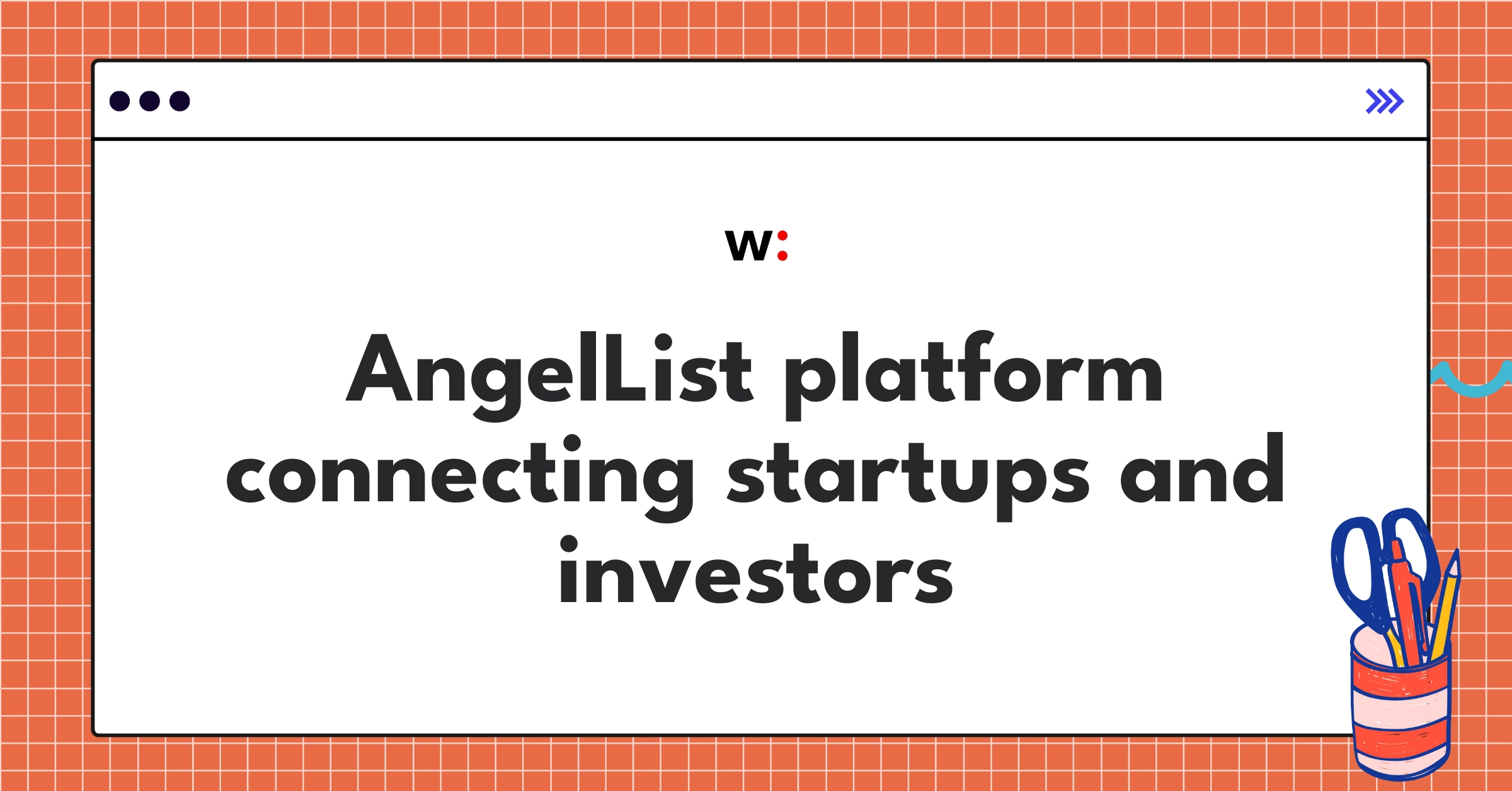 w:

AngelList platform connecting startups and investors